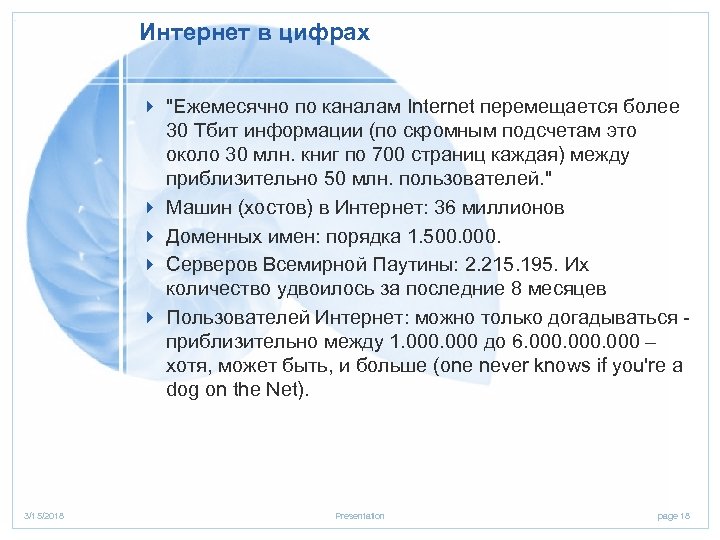 Интернет в цифрах

"Ежемесячно по каналам Internet перемещается более 30 Тбит информации (по скромным подсчетам это около 30 млн. книг по 700 страниц каждая) между приблизительно 50 млн. пользователей."

Машин (хостов) в Интернет: 36 миллионов

Доменных имен: порядка 1.500.000.

Серверов Всемирной Паутины: 2.215.195. Их количество удвоилось за последние 8 месяцев

Пользователей Интернет: можно только догадываться - приблизительно между 1.000.000 до 6.000.000.000 – хотя, может быть, и больше (one never knows if you're a dog on the Net).

3/15/2018

Presentation

page 18